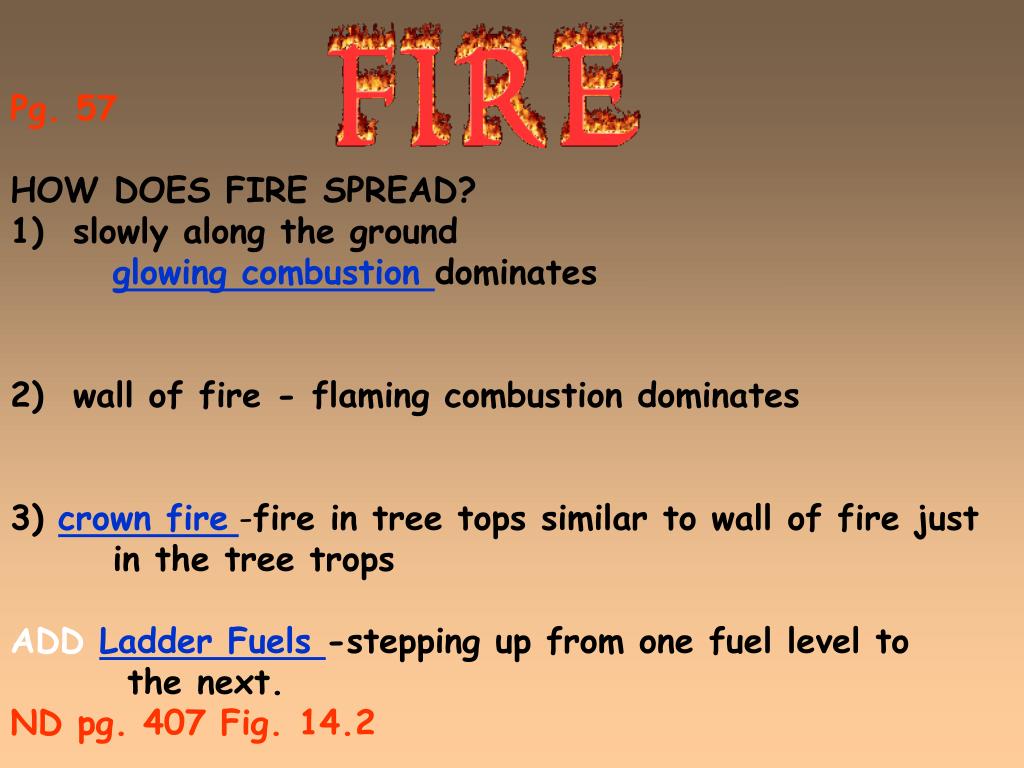 FIRE

Pg. 57

HOW DOES FIRE SPREAD?
1) slowly along the ground
glowing combustion dominates

2) wall of fire - flaming combustion dominates

3) crown fire -fire in tree tops similar to wall of fire just in the tree trops

ADD Ladder Fuels -stepping up from one fuel level to the next.
ND pg. 407 Fig. 14.2